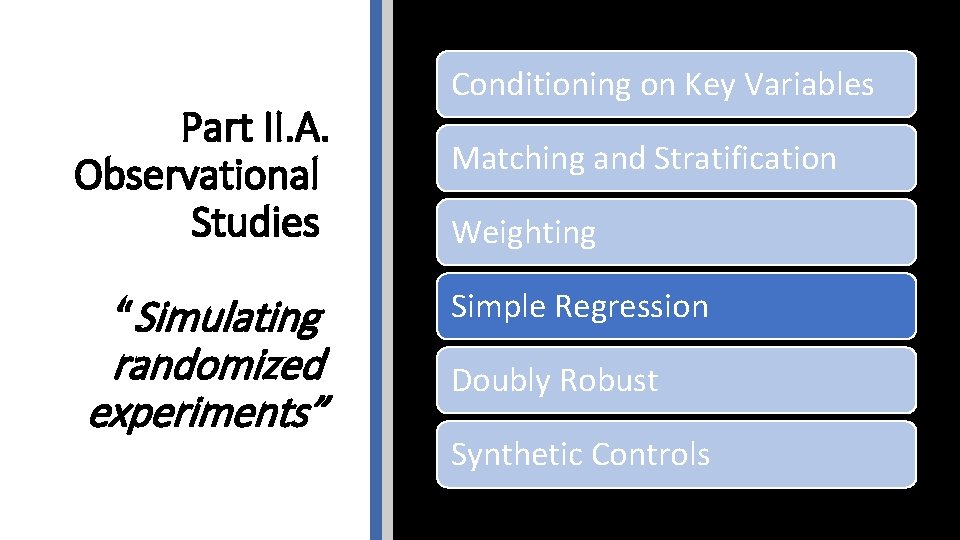 Part II.A. Observational Studies

“Simulating randomized experiments”

Conditioning on Key Variables

Matching and Stratification

Weighting

Simple Regression

Doubly Robust

Synthetic Controls